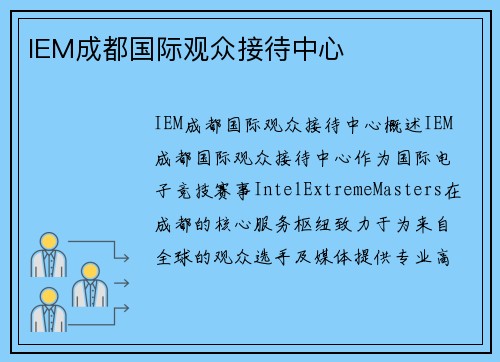 IEM成都国际观众接待中心

IEM成都国际观众接待中心概述IEM成都国际观众接待中心作为国际电子竞技赛事IntelExtremeMasters在成都的核心服务枢纽致力于为来自全球的观众选手及媒体提供专业高